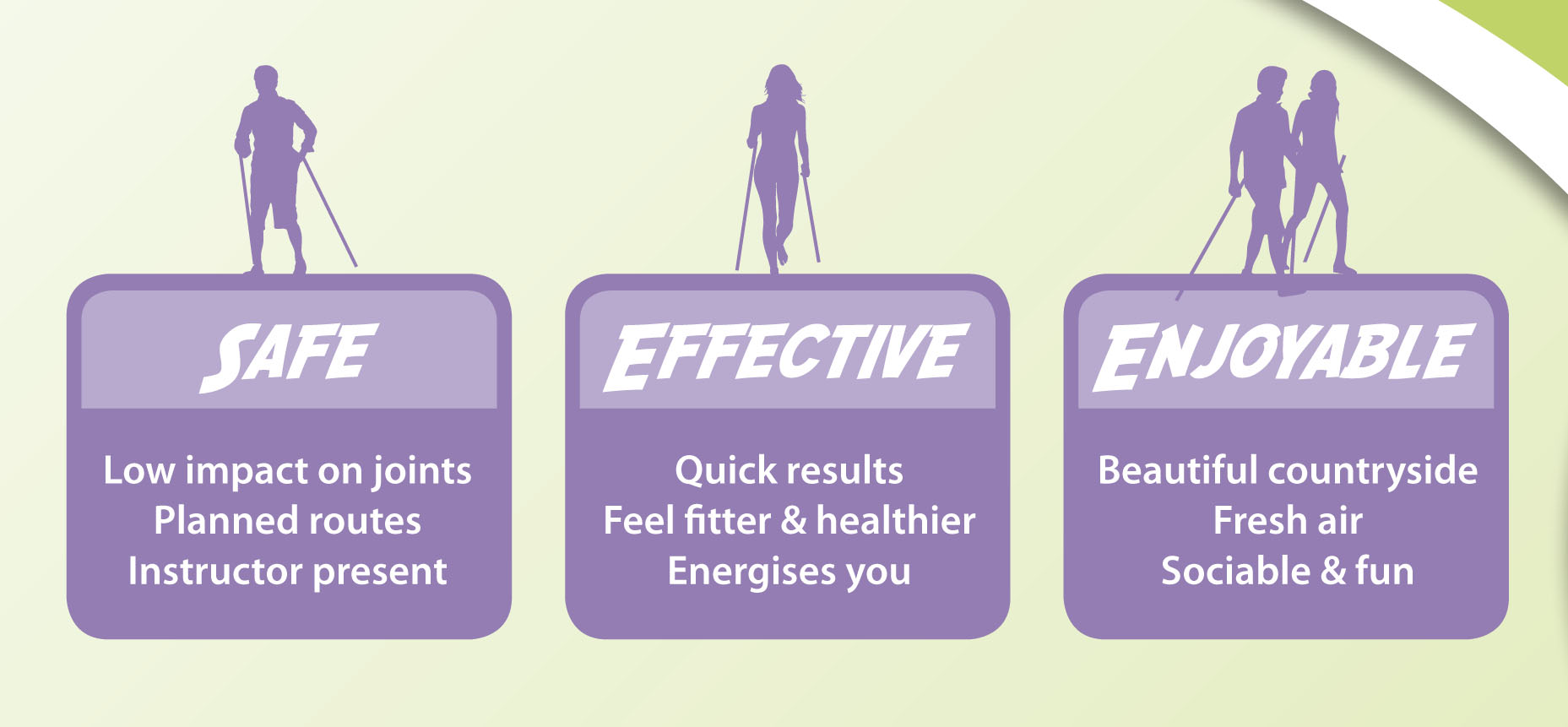 SAFE

Low impact on joints
Planned routes
Instructor present

EFFECTIVE

Quick results
Feel fitter & healthier
Energises you

ENJOYABLE

Beautiful countryside
Fresh air
Sociable & fun